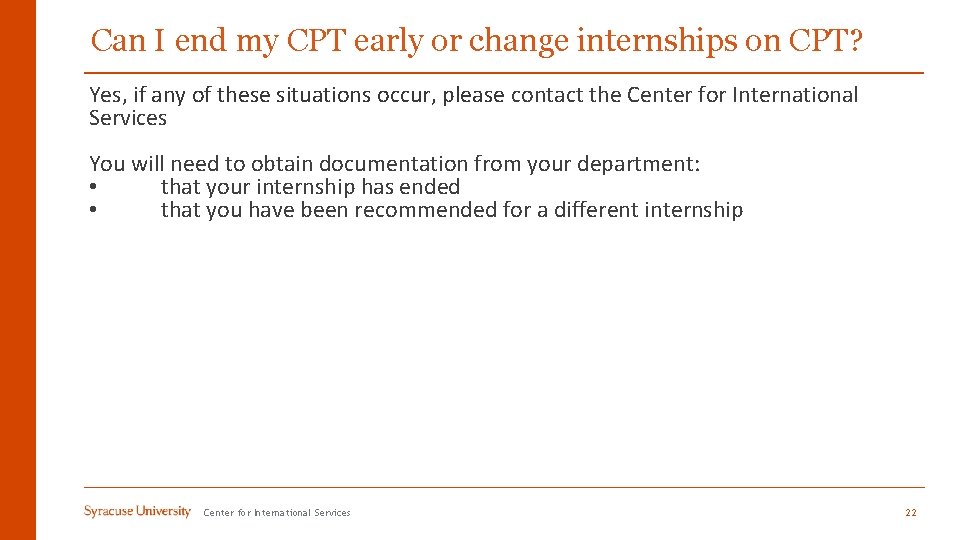 Can I end my CPT early or change internships on CPT?

Yes, if any of these situations occur, please contact the Center for International Services

You will need to obtain documentation from your department:
• that your internship has ended
• that you have been recommended for a different internship

Syracuse University Center for International Services 22